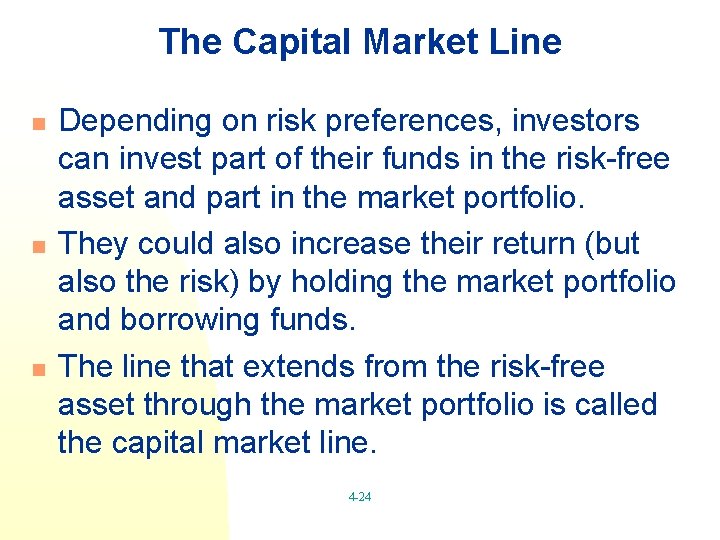 The Capital Market Line

- Depending on risk preferences, investors can invest part of their funds in the risk-free asset and part in the market portfolio.
- They could also increase their return (but also the risk) by holding the market portfolio and borrowing funds.
- The line that extends from the risk-free asset through the market portfolio is called the capital market line.

4-24